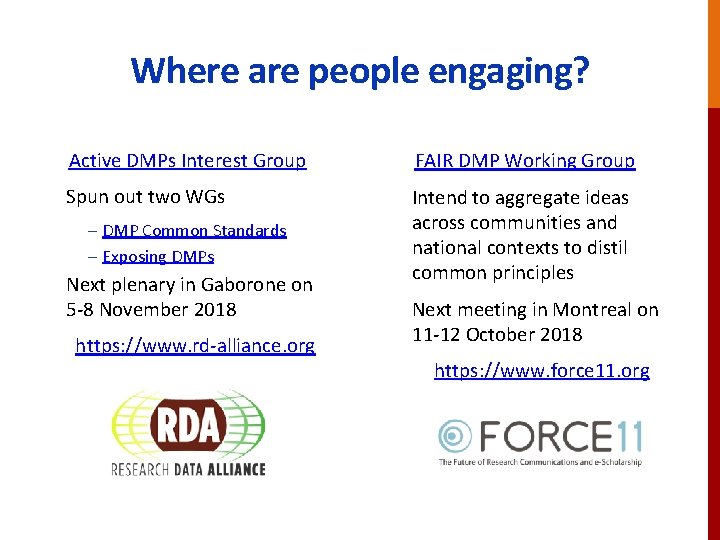 Where are people engaging?

Active DMPs Interest Group

Spun out two WGs

– DMP Common Standards

– Exposing DMPs

Next plenary in Gaborone on 5-8 November 2018

https://www.rd-alliance.org

RDA

RESEARCH DATA ALLIANCE

FAIR DMP Working Group

Intend to aggregate ideas across communities and national contexts to distil common principles

Next meeting in Montreal on 11-12 October 2018

https://www.force11.org

FORCE11

The Future of Research Communications and e-Scholarship